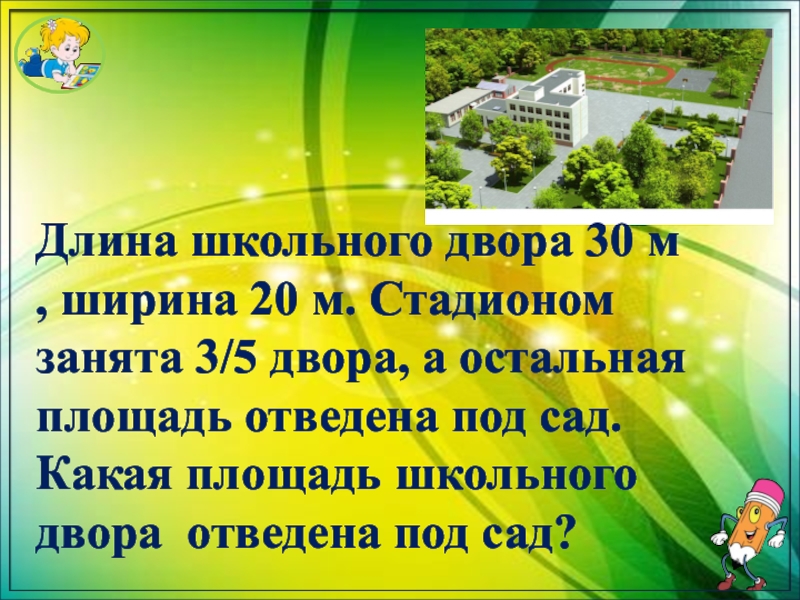 Длина школьного двора 30 м , ширина 20 м. Стадионом занята 3/5 двора, а остальная площадь отведена под сад. Какая площадь школьного двора отведена под сад?